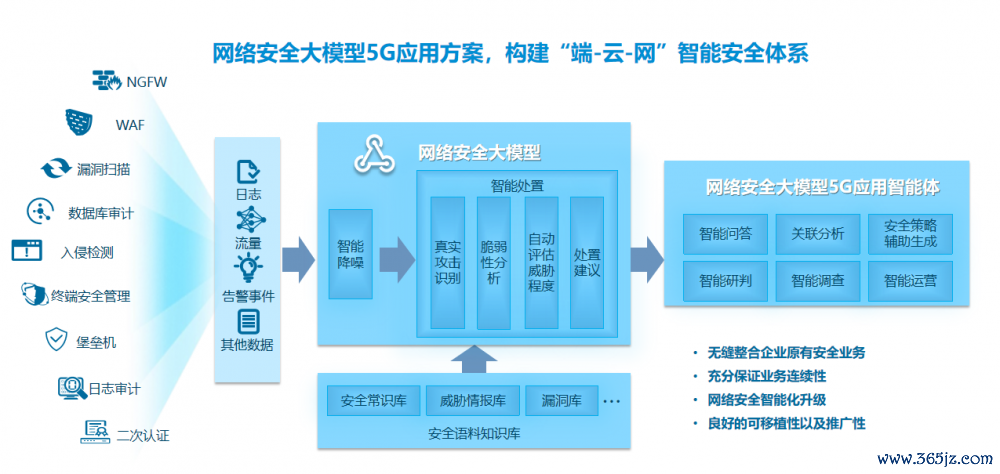 网络安全大模型5G应用方案，构建“端-云-网”智能安全体系

NGFW
WAF
漏洞扫描
数据库审计
入侵检测
终端安全管理
堡垒机
日志审计
二次认证

日志
流量
告警事件
其他数据

网络安全大模型
智能降噪
智能处置
真实攻击识别
脆弱性分析
自动评估威胁程度
处置建议

安全常识库
威胁情报库
漏洞库
…
安全语料知识库

网络安全大模型5G应用智能体
智能问答
关联分析
安全策略辅助生成
智能研判
智能调查
智能运营

• 无缝整合企业原有安全业务
• 充分保证业务连续性
• 网络安全智能化升级
• 良好的可移植性以及推广性

www.365jz.com